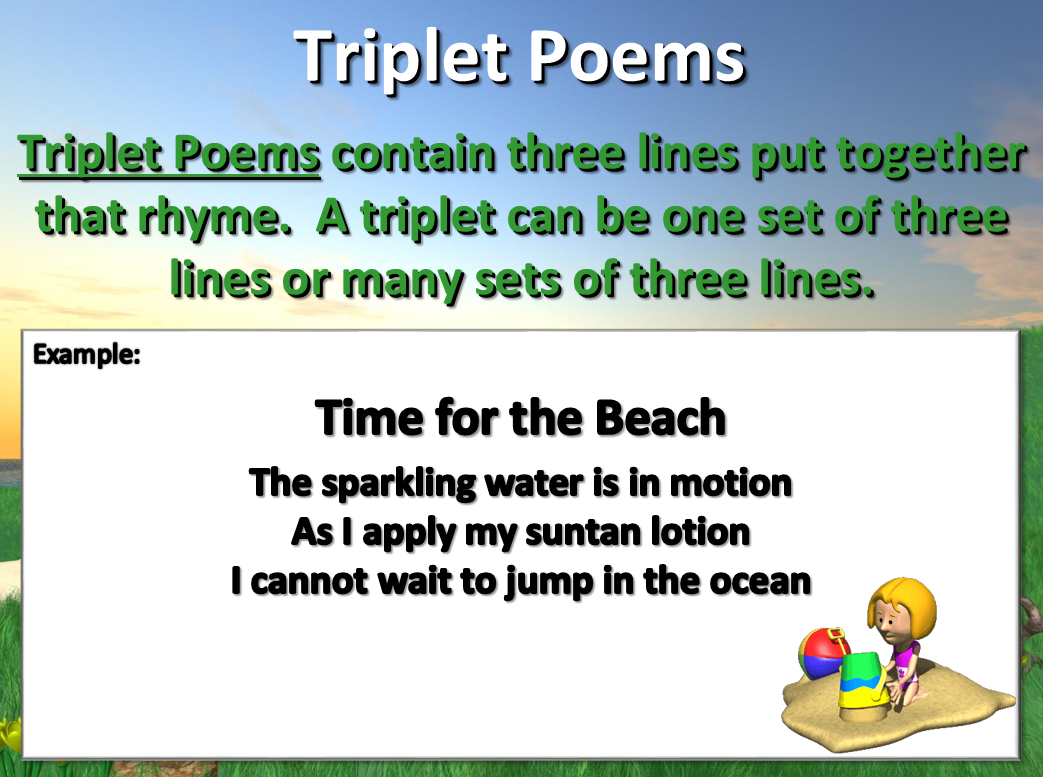 Triplet Poems

Triplet Poems contain three lines put together that rhyme. A triplet can be one set of three lines or many sets of three lines.

Example:

Time for the Beach

The sparkling water is in motion
As I apply my suntan lotion
I cannot wait to jump in the ocean